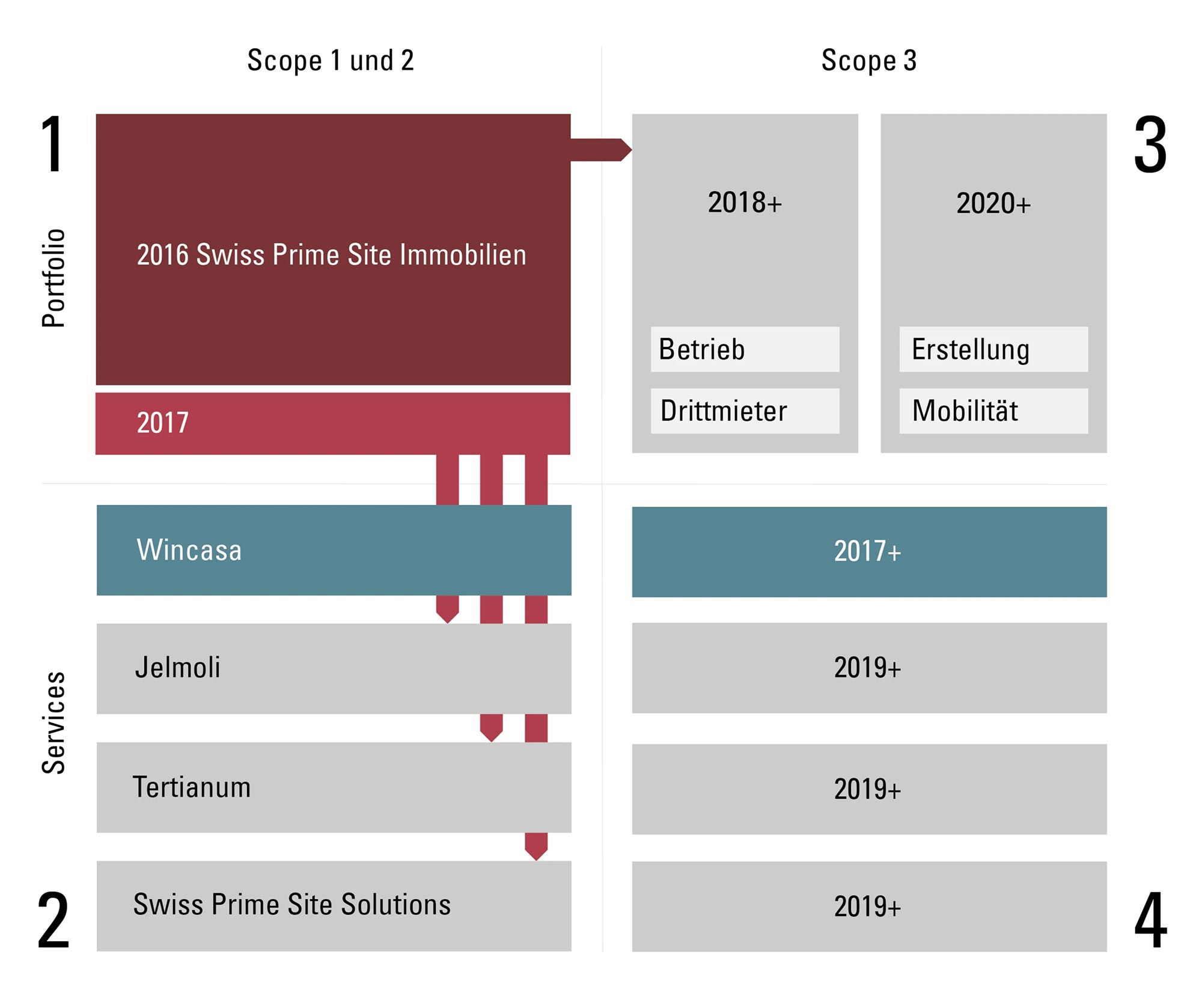 Scope 1 und 2

Scope 3

1

Portfolio

2016 Swiss Prime Site Immobilien

2017

2018+

Betrieb

Drittmieter

2020+

Erstellung

Mobilität

3

Services

Wincasa

2017+

Jelmoli

2019+

Tertianum

2019+

2

Swiss Prime Site Solutions

2019+

4